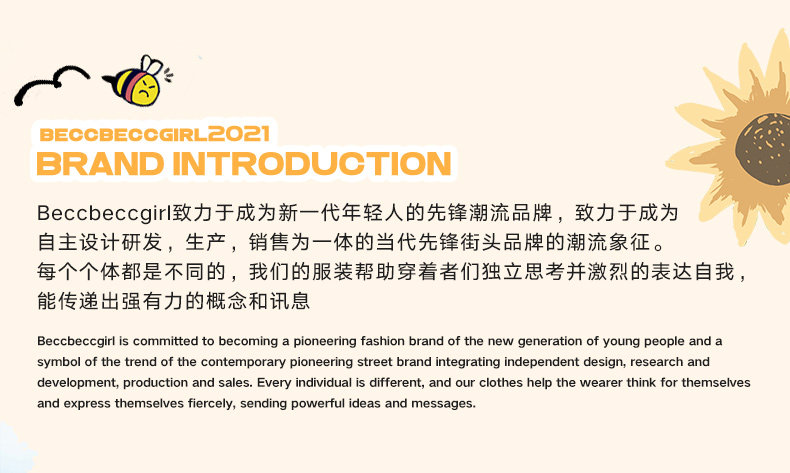 BECCBECCGIRL2021
BRAND INTRODUCTION

Beccbeccgirl致力于成为新一代年轻人的先锋潮流品牌，致力于成为自主设计研发，生产，销售为一体的当代先锋街头品牌的潮流象征。每个个体都是不同的，我们的服装帮助穿着者们独立思考并激烈的表达自我，能传递出强有力的概念和讯息

Beccbeccgirl is committed to becoming a pioneering fashion brand of the new generation of young people and a symbol of the trend of the contemporary pioneering street brand integrating independent design, research and development, production and sales. Every individual is different, and our clothes help the wearer think for themselves and express themselves fiercely, sending powerful ideas and messages.